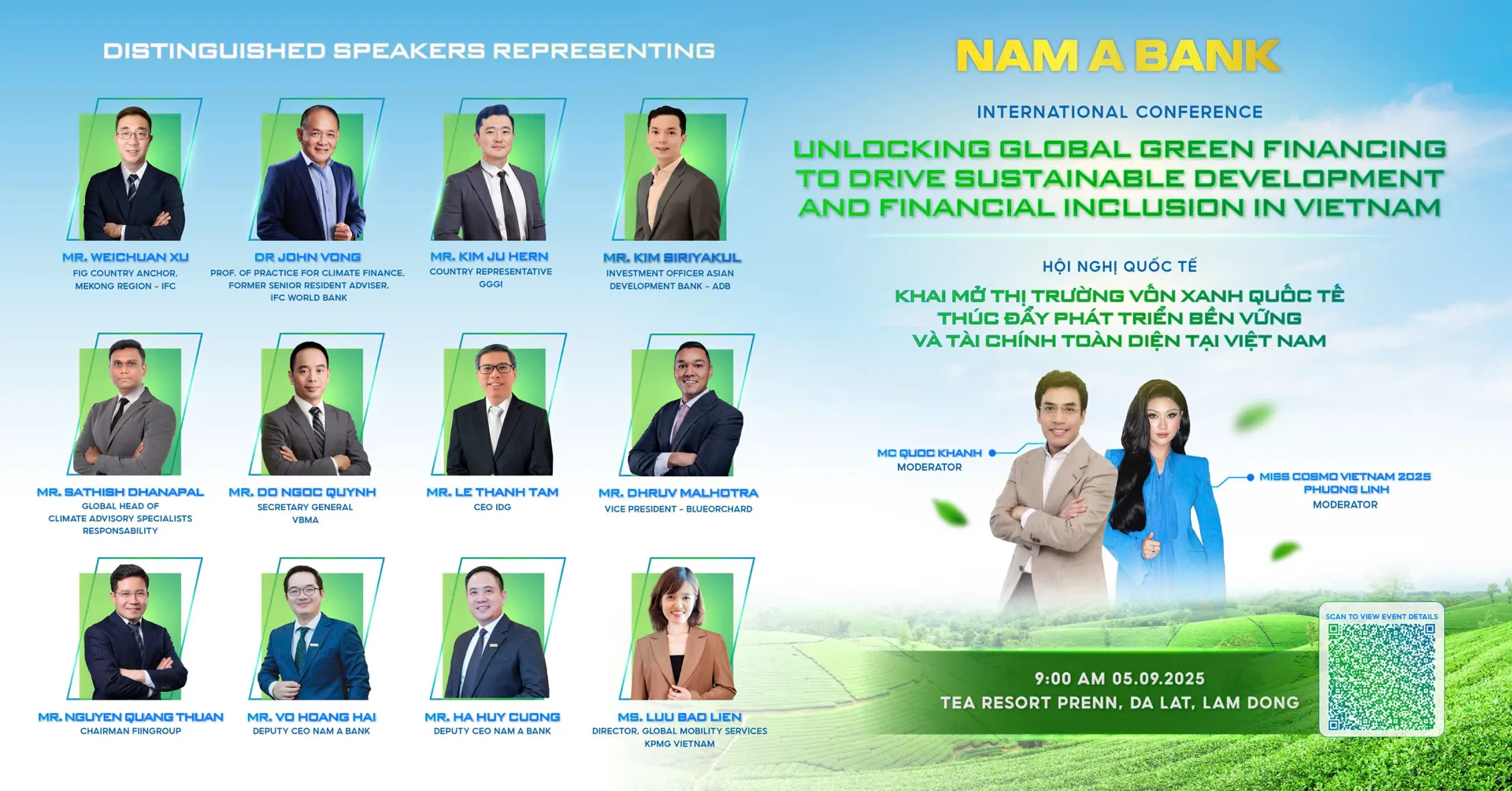 DISTINGUISHED SPEAKERS REPRESENTING

MR. WEICHUAN XU
FIG COUNTRY ANCHOR, MEKONG REGION - IFC

DR JOHN VONG
PROF. OF PRACTICE FOR CLIMATE FINANCE, FORMER SENIOR RESIDENT ADVISER, IFC WORLD BANK

MR. KIM JU HERN
COUNTRY REPRESENTATIVE GGGI

MR. KIM SIRIYAKUL
INVESTMENT OFFICER ASIAN DEVELOPMENT BANK - ADB

MR. SATHISH DHANAPAL
GLOBAL HEAD OF CLIMATE ADVISORY SPECIALISTS RESPONSABILITY

MR. DO NGOC QUYNH
SECRETARY GENERAL VBMA

MR. LE THANH TAM
CEO IDG

MR. DHRUV MALHOTRA
VICE PRESIDENT - BLUEORCHARD

MR. NGUYEN QUANG THUAN
CHAIRMAN FIINGROUP

MR. VO HOANG HAI
DEPUTY CEO NAM A BANK

MR. HA HUY CUONG
DEPUTY CEO NAM A BANK

MS. LUU BAO LIEN
DIRECTOR, GLOBAL MOBILITY SERVICES KPMG VIETNAM

NAM A BANK

INTERNATIONAL CONFERENCE

UNLOCKING GLOBAL GREEN FINANCING TO DRIVE SUSTAINABLE DEVELOPMENT AND FINANCIAL INCLUSION IN VIETNAM

HỘI NGHỊ QUỐC TẾ

KHAI MỞ THỊ TRƯỜNG VỐN XANH QUỐC TẾ THÚC ĐẨY PHÁT TRIỂN BỀN VỮNG VÀ TÀI CHÍNH TOÀN DIỆN TẠI VIỆT NAM

MC QUOC KHANH
MODERATOR

MISS COSMO VIETNAM 2025 PHUONG LINH
MODERATOR

SCAN TO VIEW EVENT DETAILS

9:00 AM 05.09.2025
TEA RESORT PRENN, DA LAT, LAM DONG